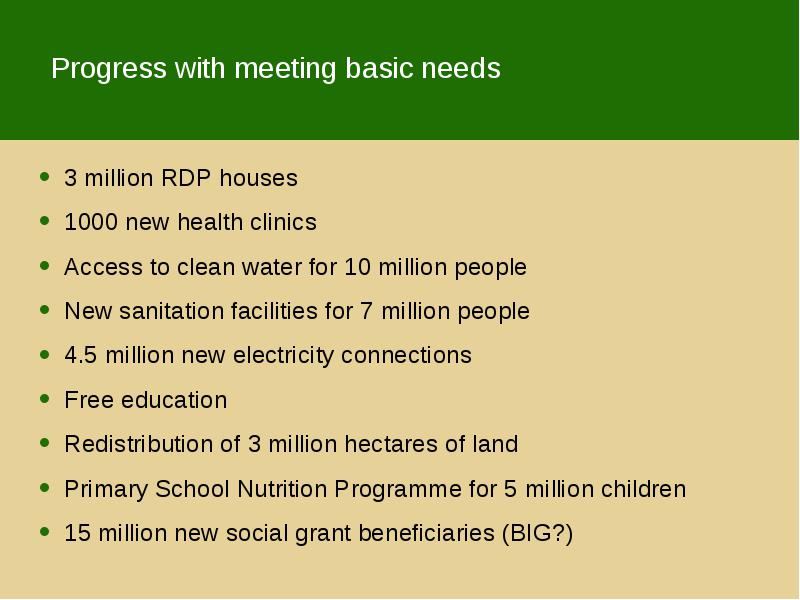 Progress with meeting basic needs

- 3 million RDP houses
- 1000 new health clinics
- Access to clean water for 10 million people
- New sanitation facilities for 7 million people
- 4.5 million new electricity connections
- Free education
- Redistribution of 3 million hectares of land
- Primary School Nutrition Programme for 5 million children
- 15 million new social grant beneficiaries (BIG?)